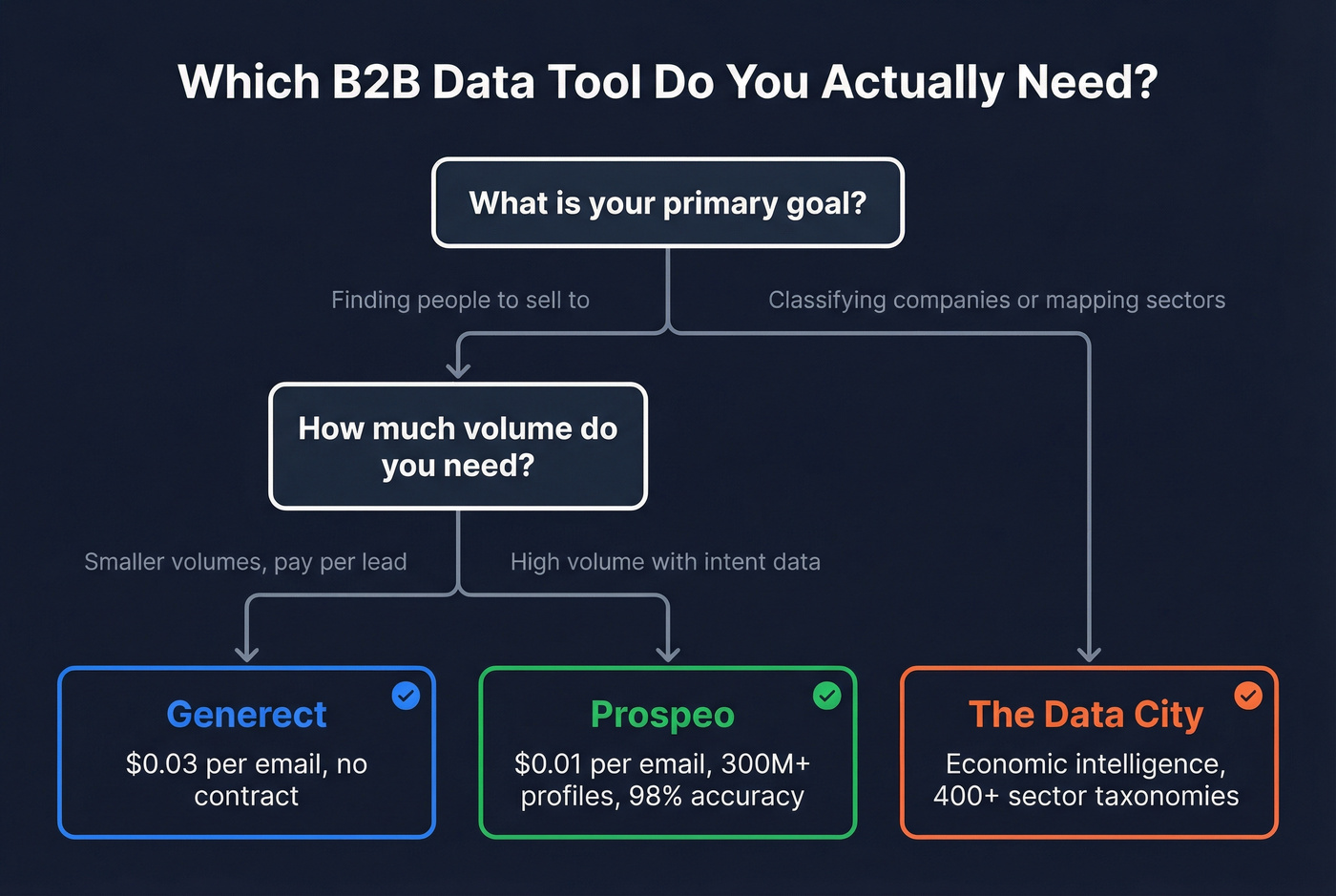 Which B2B Data Tool Do You Actually Need?

What is your primary goal?

Finding people to sell to

Classifying companies or mapping sectors

How much volume do you need?

Smaller volumes, pay per lead

High volume with intent data

Generect
$0.03 per email, no contract

Prospeo
$0.01 per email, 300M+ profiles, 98% accuracy

The Data City
Economic intelligence, 400+ sector taxonomies